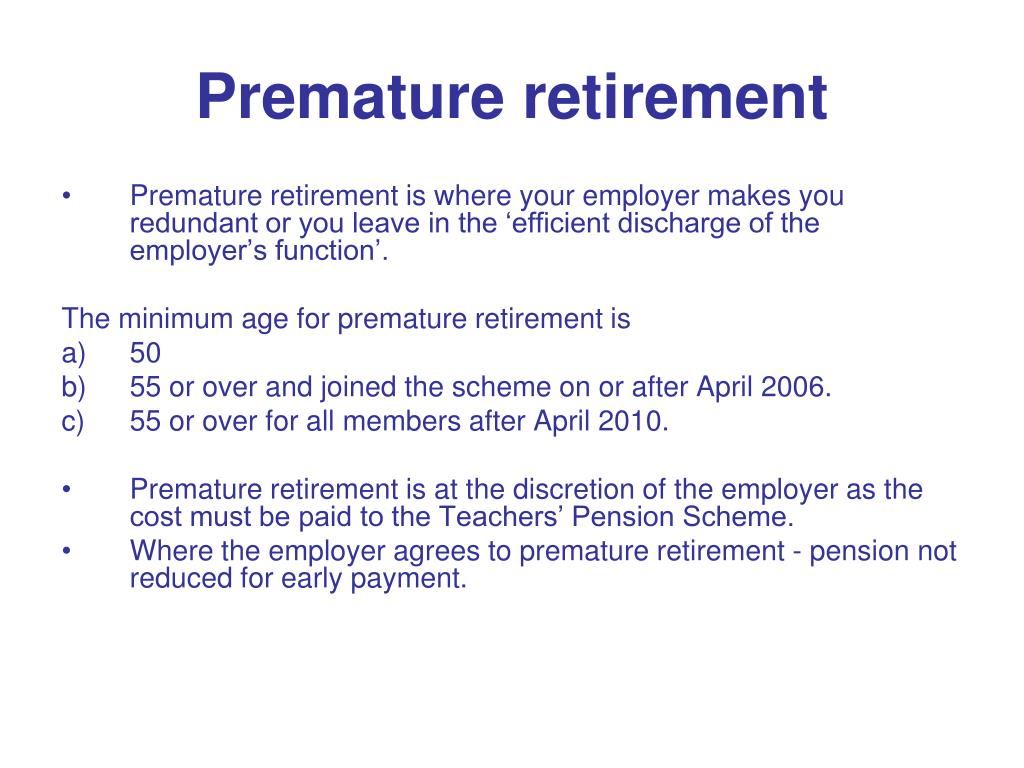 Premature retirement

• Premature retirement is where your employer makes you redundant or you leave in the ‘efficient discharge of the employer’s function’.

The minimum age for premature retirement is
a) 50
b) 55 or over and joined the scheme on or after April 2006.
c) 55 or over for all members after April 2010.

• Premature retirement is at the discretion of the employer as the cost must be paid to the Teachers’ Pension Scheme.
• Where the employer agrees to premature retirement - pension not reduced for early payment.